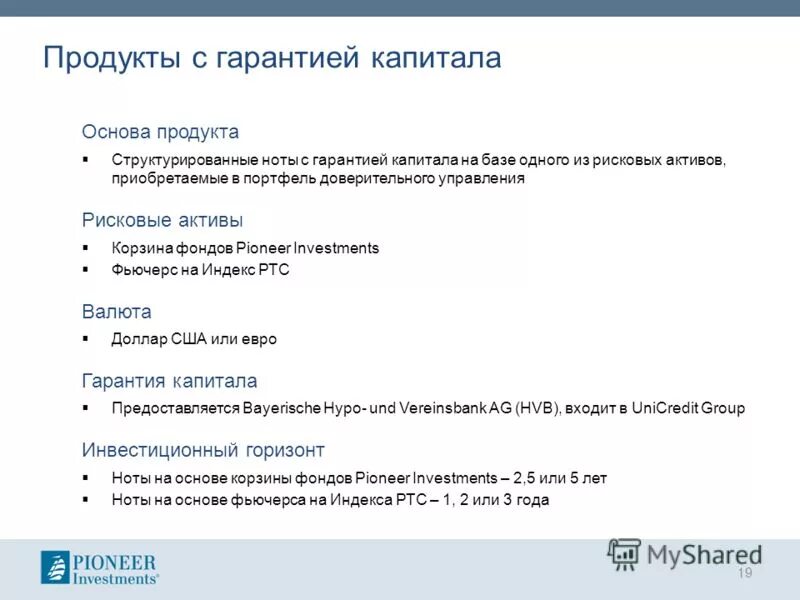 Продукты с гарантией капитала

Основа продукта

▪ Структурированные ноты с гарантией капитала на базе одного из рисковых активов, приобретаемые в портфель доверительного управления

Рисковые активы

▪ Корзина фондов Pioneer Investments
▪ Фьючерс на Индекс РТС

Валюта

▪ Доллар США или евро

Гарантия капитала

▪ Предоставляется Bayerische Hypo- und Vereinsbank AG (HVB), входит в UniCredit Group

Инвестиционный горизонт

▪ Ноты на основе корзины фондов Pioneer Investments – 2,5 или 5 лет
▪ Ноты на основе фьючерса на Индекса РТС – 1, 2 или 3 года

PIONEER Investments®

MyShared

19